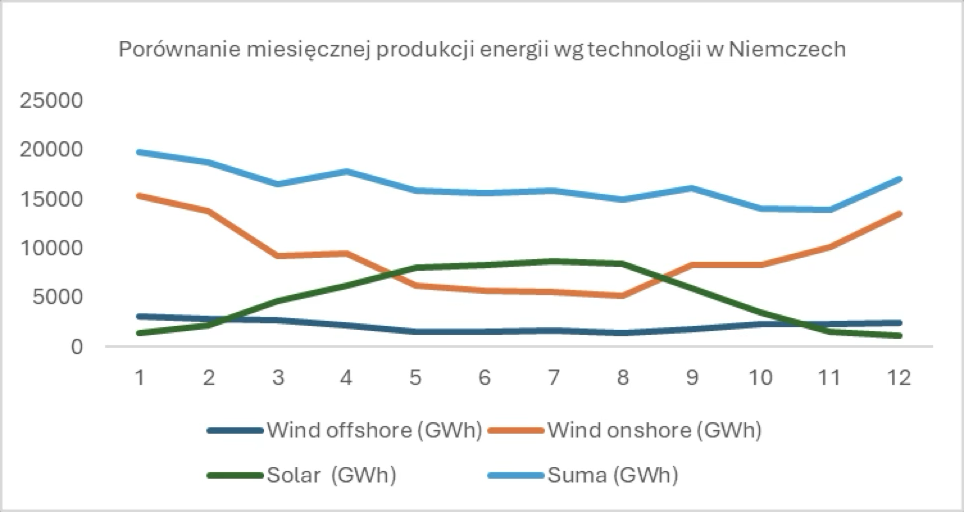 Porównanie miesięcznej produkcji energii wg technologii w Niemczech

25000
20000
15000
10000
5000
0

1 2 3 4 5 6 7 8 9 10 11 12

Wind offshore (GWh) Wind onshore (GWh)
Solar (GWh) Suma (GWh)